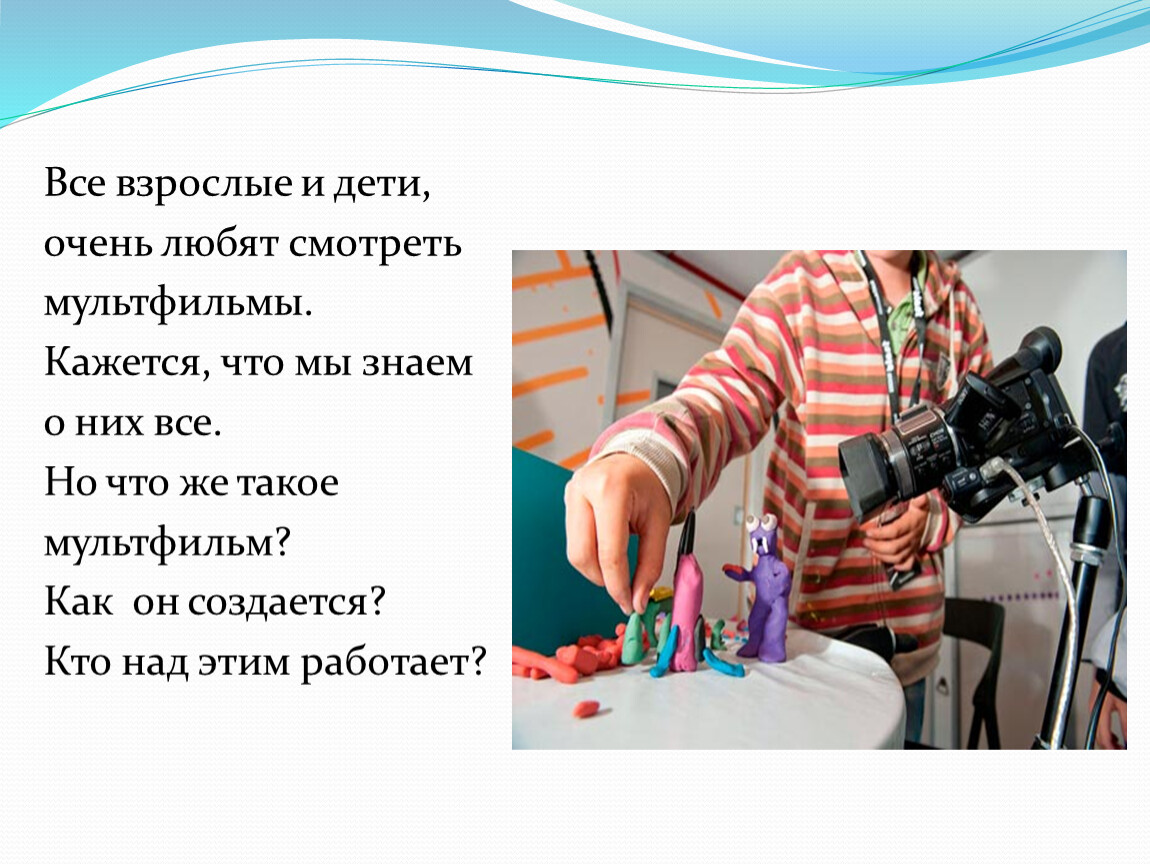 Все взрослые и дети, очень любят смотреть мультфильмы.
Кажется, что мы знаем о них все.
Но что же такое мультфильм?
Как  он создается?
Кто над этим работает?